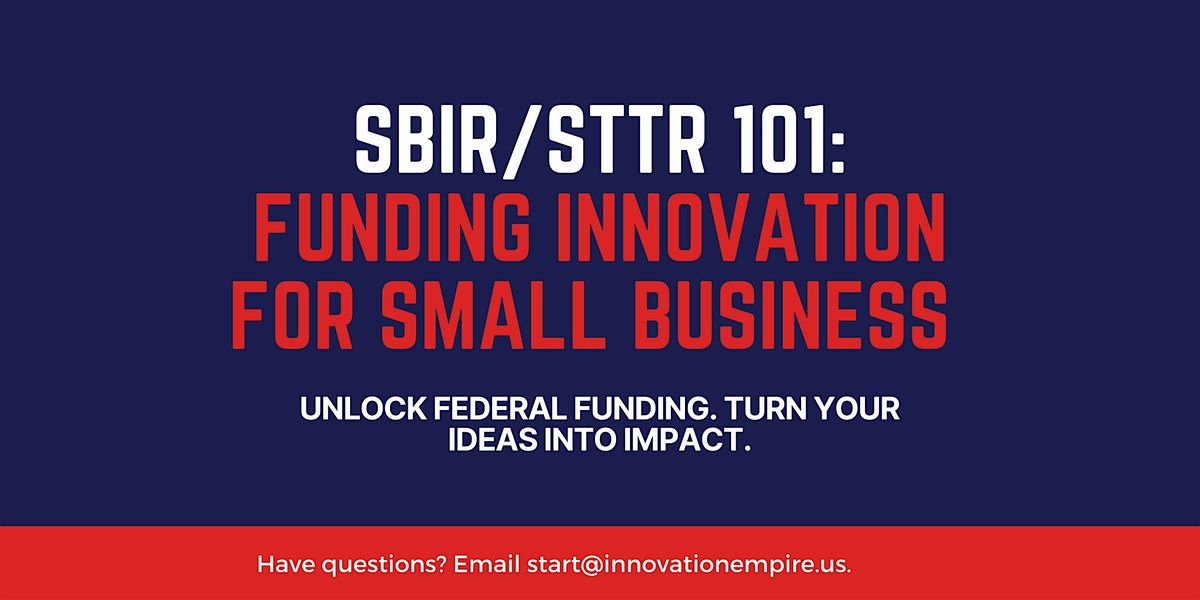 SBIR/STTR 101:
FUNDING INNOVATION FOR SMALL BUSINESS

UNLOCK FEDERAL FUNDING. TURN YOUR IDEAS INTO IMPACT.

Have questions? Email start@innovationempire.us.